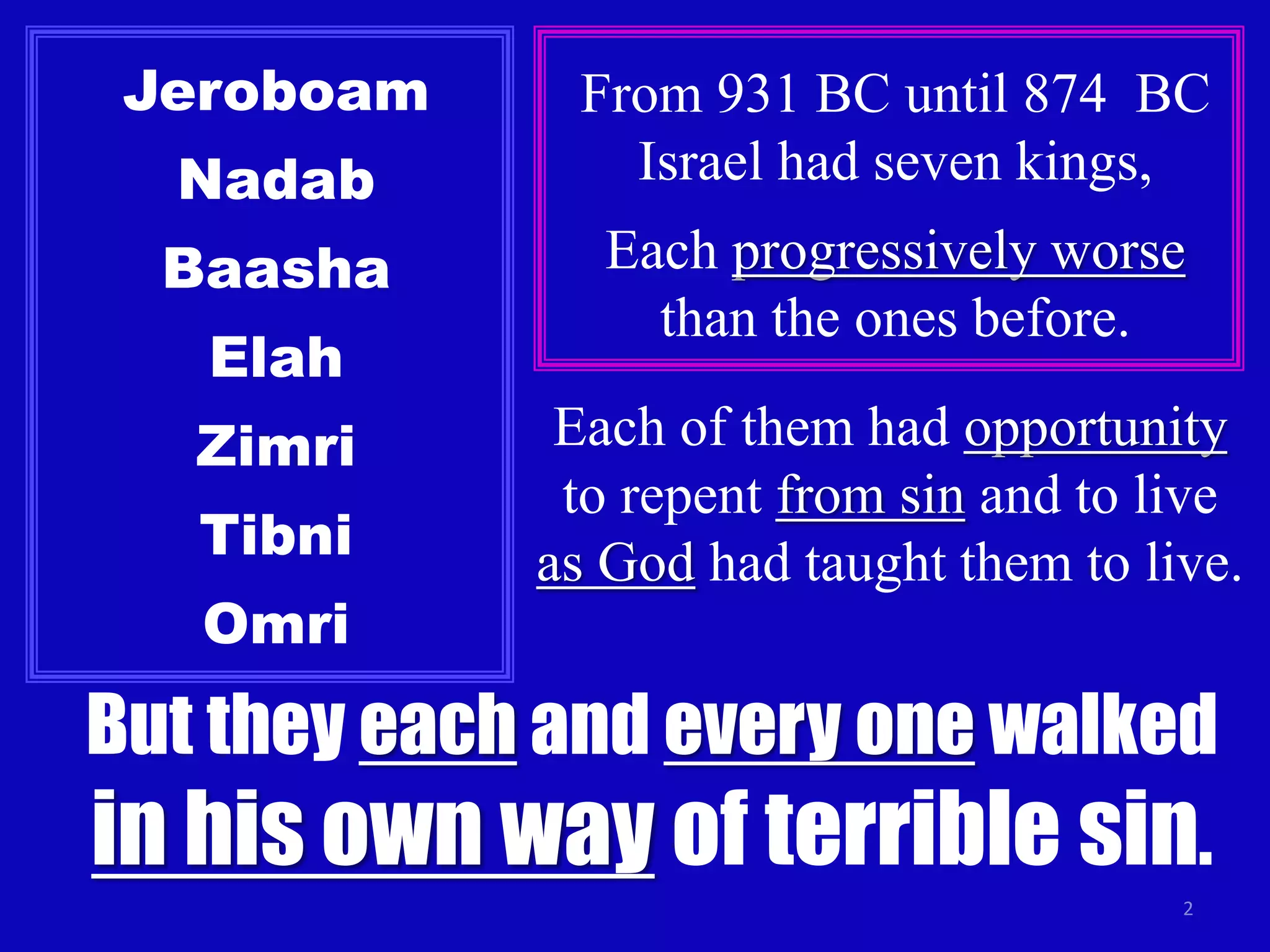 Jeroboam
Nadab
Baasha
Elah
Zimri
Tibni
Omri

From 931 BC until 874 BC Israel had seven kings,

Each progressively worse than the ones before.

Each of them had opportunity to repent from sin and to live as God had taught them to live.

But they each and every one walked in his own way of terrible sin.

2